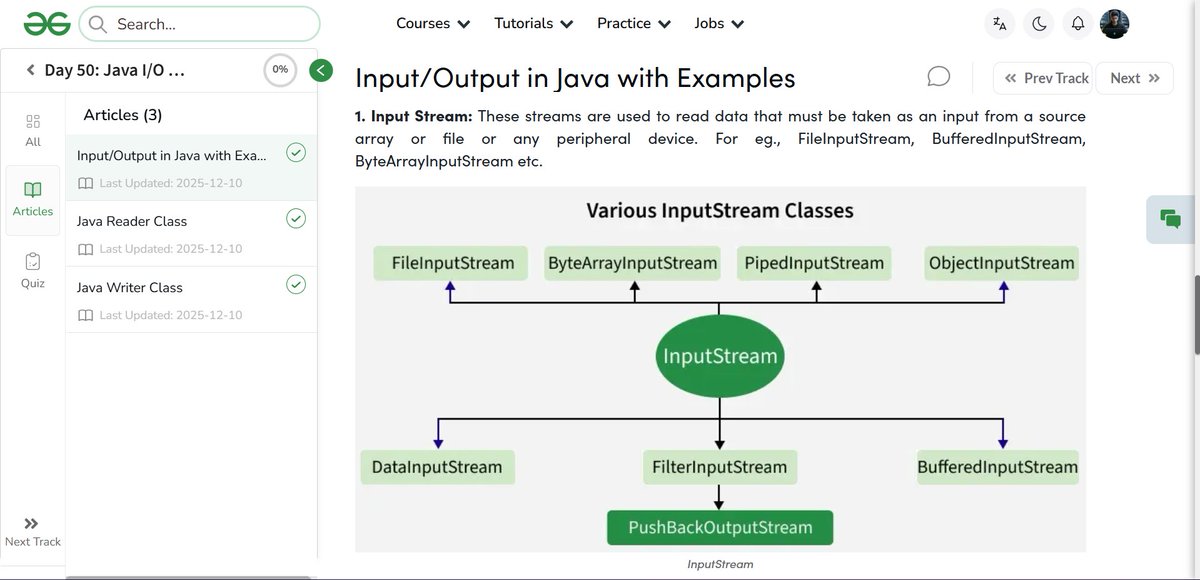 Search...

Courses Tutorials Practice Jobs

Day 50: Java I/O ...

0%

All

Articles

Quiz

Next Track

Articles (3)

Input/Output in Java with Exa...
Last Updated: 2025-12-10

Java Reader Class
Last Updated: 2025-12-10

Java Writer Class
Last Updated: 2025-12-10

Input/Output in Java with Examples

Prev Track Next

**1. Input Stream:** These streams are used to read data that must be taken as an input from a source array or file or any peripheral device. For eg., FileInputStream, BufferedInputStream, ByteArrayInputStream etc.

Various InputStream Classes

FileInputStream ByteArrayInputStream PipedInputStream ObjectInputStream

InputStream

DataInputStream FilterInputStream BufferedInputStream

PushBackOutputStream

InputStream